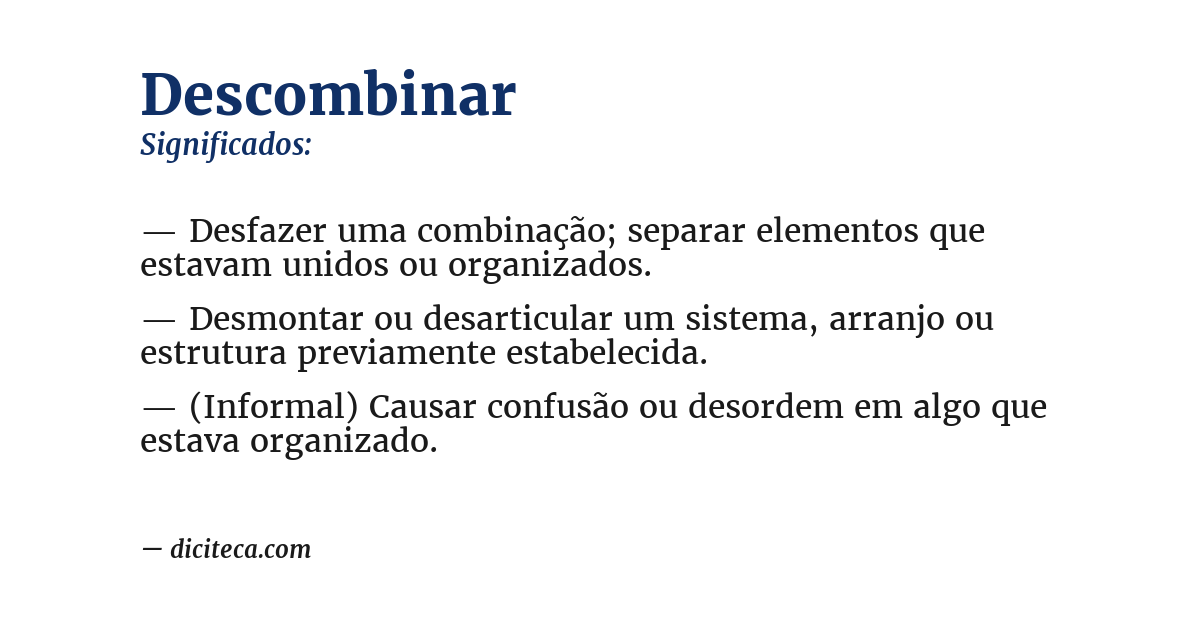 Descombinar
Significados:

— Desfazer uma combinação; separar elementos que estavam unidos ou organizados.

— Desmontar ou desarticular um sistema, arranjo ou estrutura previamente estabelecida.

— (Informal) Causar confusão ou desordem em algo que estava organizado.

— diciteca.com